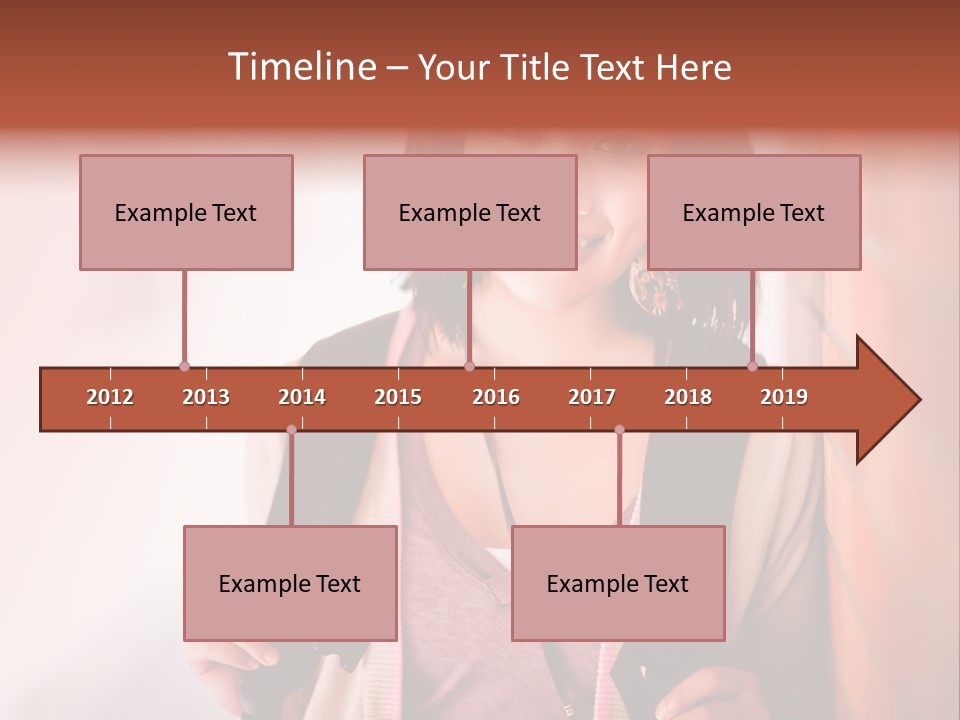 Timeline – Your Title Text Here

Example Text

Example Text

Example Text

2012 2013 2014 2015 2016 2017 2018 2019

Example Text

Example Text